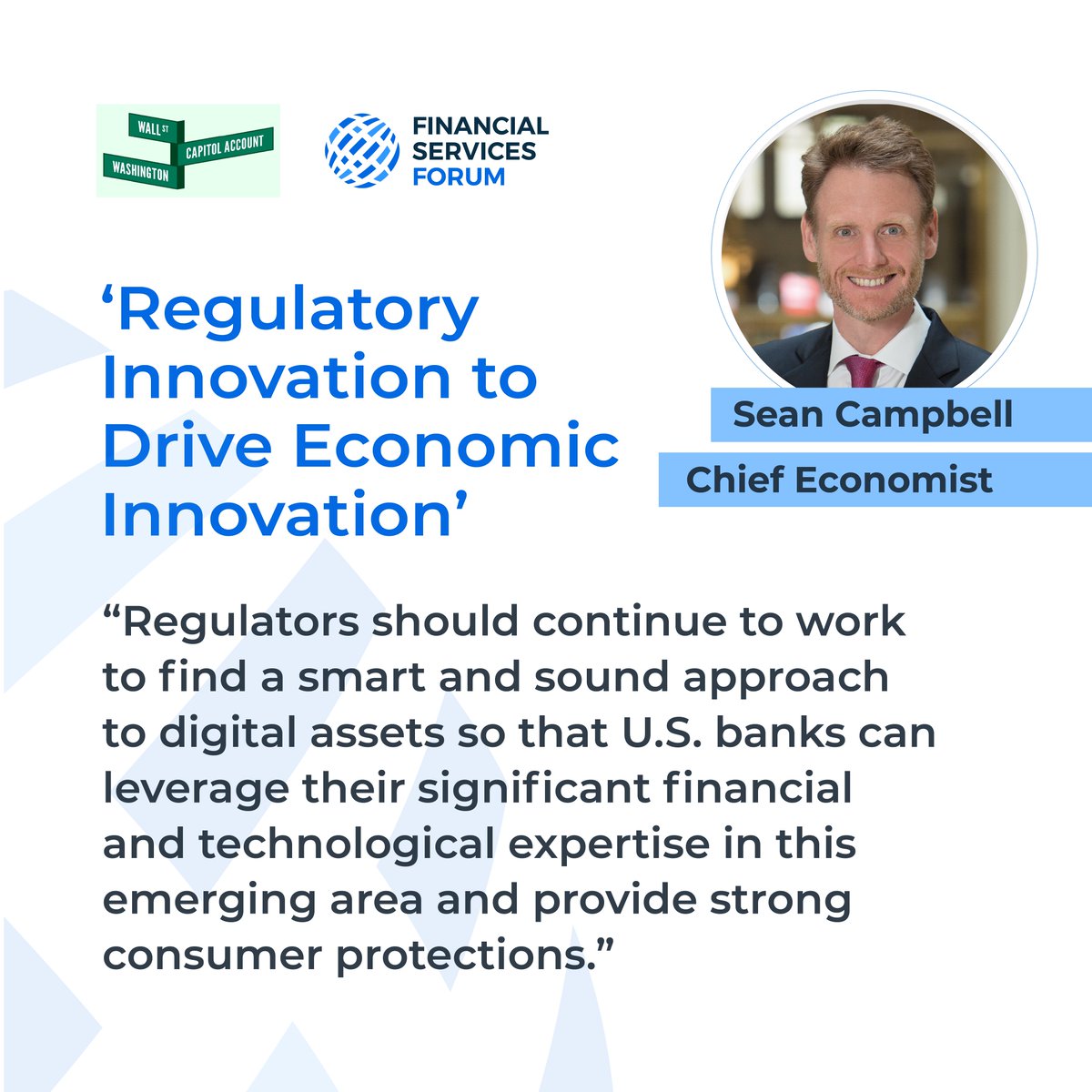 WALL ST
CAPITOL ACCOUNT
WASHINGTON

FINANCIAL SERVICES FORUM

‘Regulatory Innovation to Drive Economic Innovation’

Sean Campbell
Chief Economist

“Regulators should continue to work to find a smart and sound approach to digital assets so that U.S. banks can leverage their significant financial and technological expertise in this emerging area and provide strong consumer protections.”